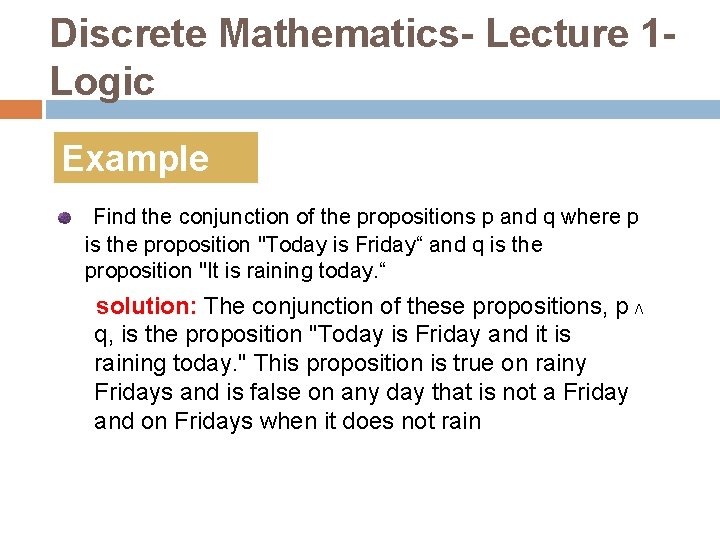 Discrete Mathematics- Lecture 1- Logic

Example

Find the conjunction of the propositions p and q where p is the proposition "Today is Friday“ and q is the proposition "It is raining today.“

solution: The conjunction of these propositions, p $\wedge$ q, is the proposition "Today is Friday and it is raining today." This proposition is true on rainy Fridays and is false on any day that is not a Friday and on Fridays when it does not rain